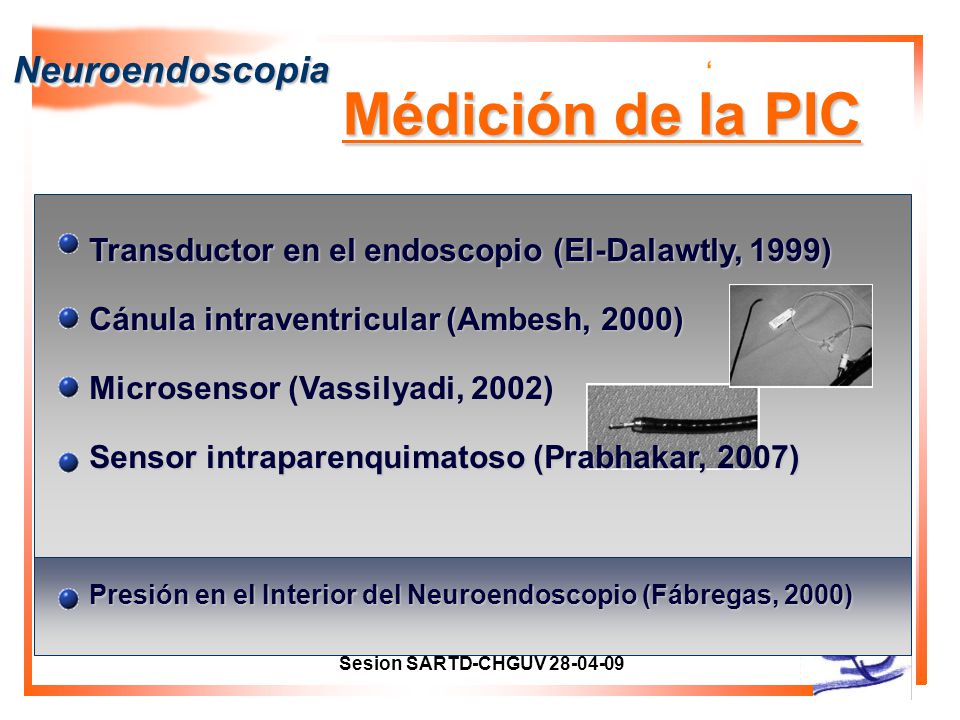 Neuroendoscopia

Médición de la PIC

Transductor en el endoscopio (El-Dalawtly, 1999)

Cánula intraventricular (Ambesh, 2000)

Microsensor (Vassilyadi, 2002)

Sensor intraparenquimatoso (Prabhakar, 2007)

Presión en el Interior del Neuroendoscopio (Fábregas, 2000)

Sesion SARTD-CHGUV 28-04-09